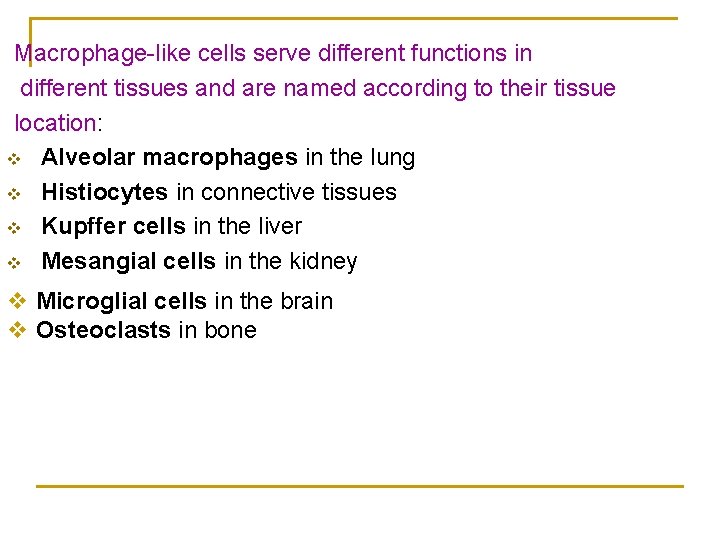 Macrophage-like cells serve different functions in different tissues and are named according to their tissue location:

❖ Alveolar macrophages in the lung
❖ Histiocytes in connective tissues
❖ Kupffer cells in the liver
❖ Mesangial cells in the kidney
❖ Microglial cells in the brain
❖ Osteoclasts in bone